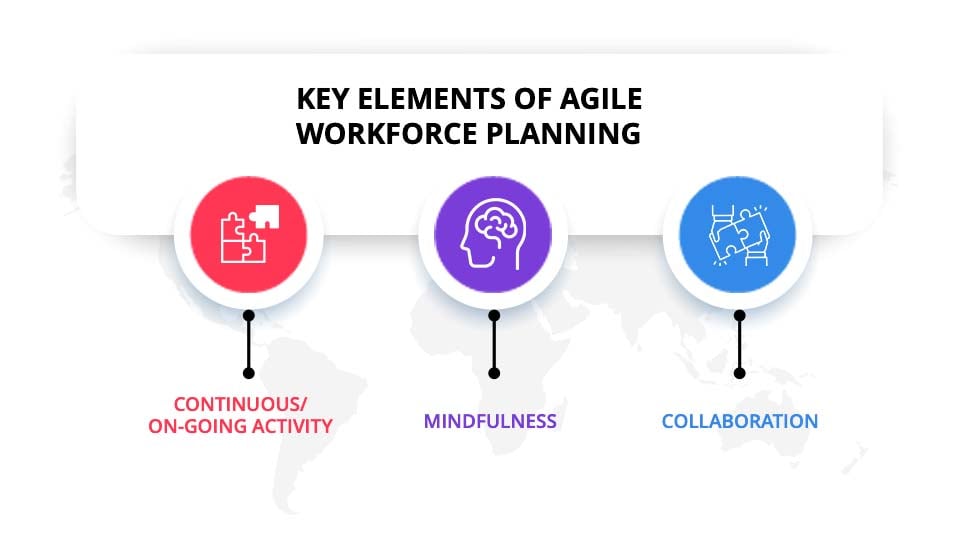 KEY ELEMENTS OF AGILE WORKFORCE PLANNING

CONTINUOUS/
ON-GOING ACTIVITY

MINDFULNESS

COLLABORATION